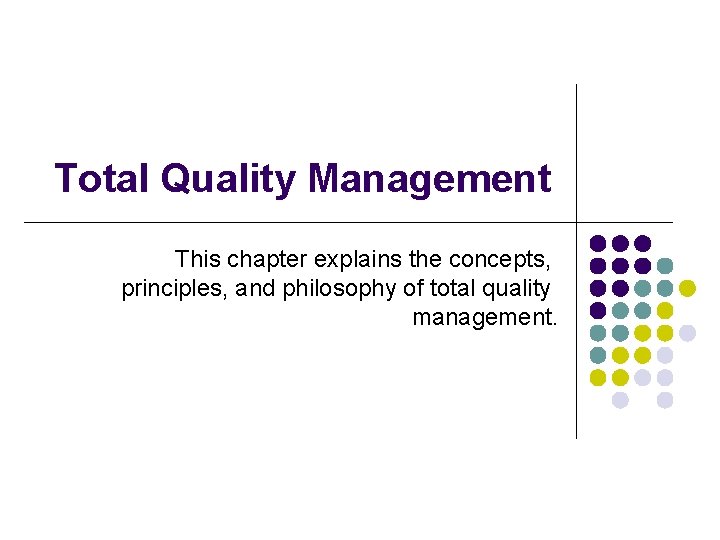 Total Quality Management

This chapter explains the concepts, principles, and philosophy of total quality management.